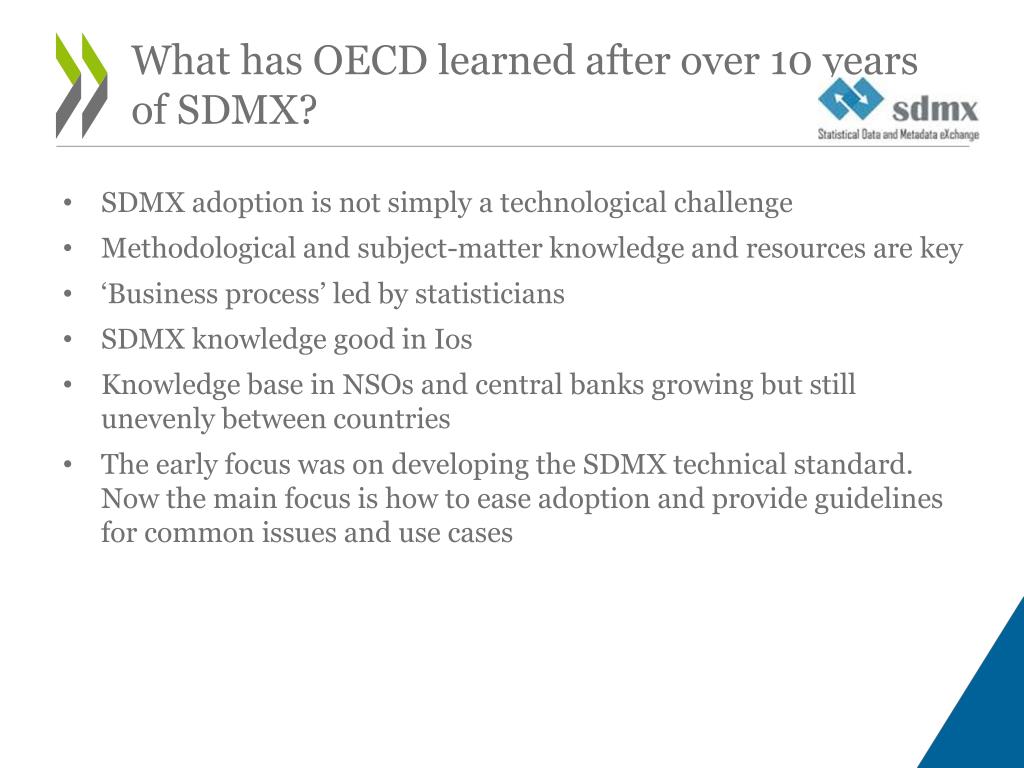 What has OECD learned after over 10 years of SDMX?

sdmx
Statistical Data and Metadata eXchange

• SDMX adoption is not simply a technological challenge
• Methodological and subject-matter knowledge and resources are key
• ‘Business process’ led by statisticians
• SDMX knowledge good in Ios
• Knowledge base in NSOs and central banks growing but still unevenly between countries
• The early focus was on developing the SDMX technical standard. Now the main focus is how to ease adoption and provide guidelines for common issues and use cases